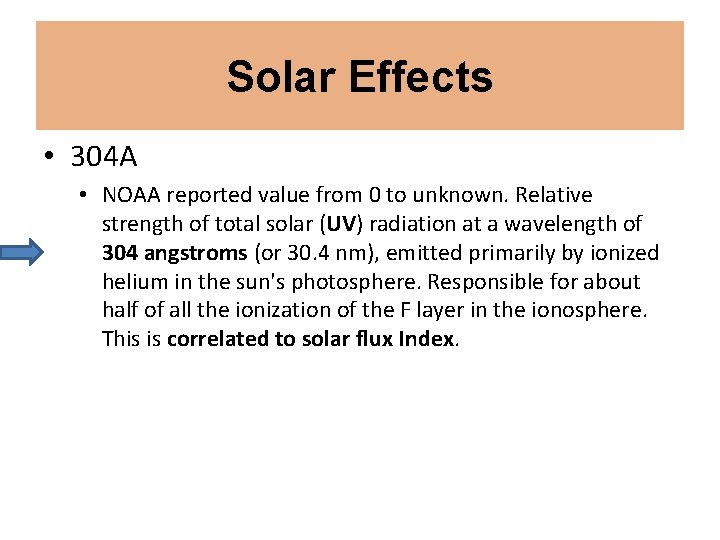 Solar Effects

• 304A

• NOAA reported value from 0 to unknown. Relative strength of total solar (UV) radiation at a wavelength of 304 angstroms (or 30.4 nm), emitted primarily by ionized helium in the sun's photosphere. Responsible for about half of all the ionization of the F layer in the ionosphere. This is correlated to solar flux Index.